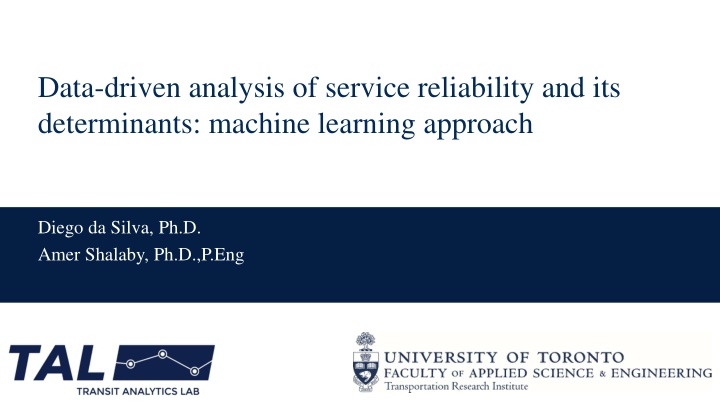 Data-driven analysis of service reliability and its determinants: machine learning approach

Diego da Silva, Ph.D.
Amer Shalaby, Ph.D.,P.Eng

TAL
TRANSIT ANALYTICS LAB

UNIVERSITY OF TORONTO
FACULTY OF APPLIED SCIENCE & ENGINEERING
Transportation Research Institute